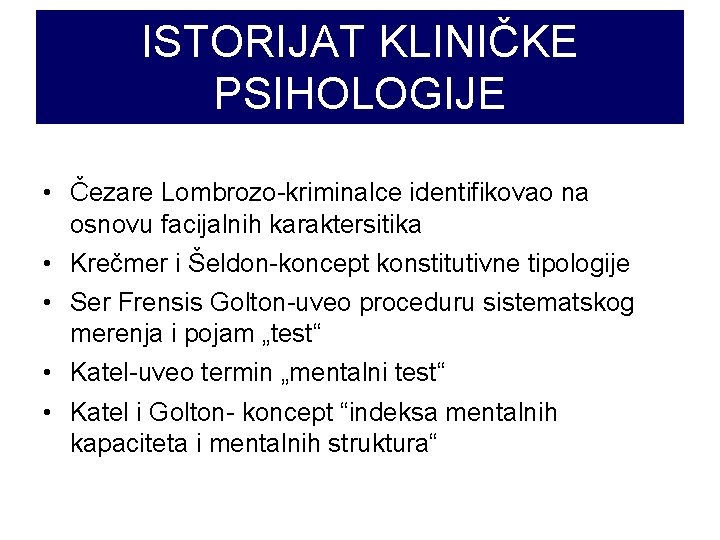 ISTORIJAT KLINIČKE PSIHOLOGIJE

• Čezare Lombrozo-kriminalce identifikovao na osnovu facijalnih karaktersitika
• Krečmer i Šeldon-koncept konstitutivne tipologije
• Ser Frensis Golton-uveo proceduru sistematskog merenja i pojam „test“
• Katel-uveo termin „mentalni test“
• Katel i Golton- koncept “indeksa mentalnih kapaciteta i mentalnih struktura“